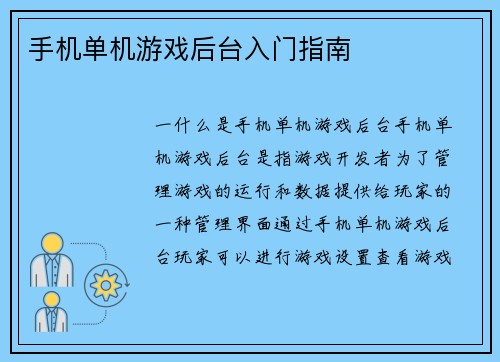 手机单机游戏后台入门指南

一什么是手机单机游戏后台手机单机游戏后台是指游戏开发者为了管理游戏的运行和数据提供给玩家的一种管理界面通过手机单机游戏后台玩家可以进行游戏设置查看游戏